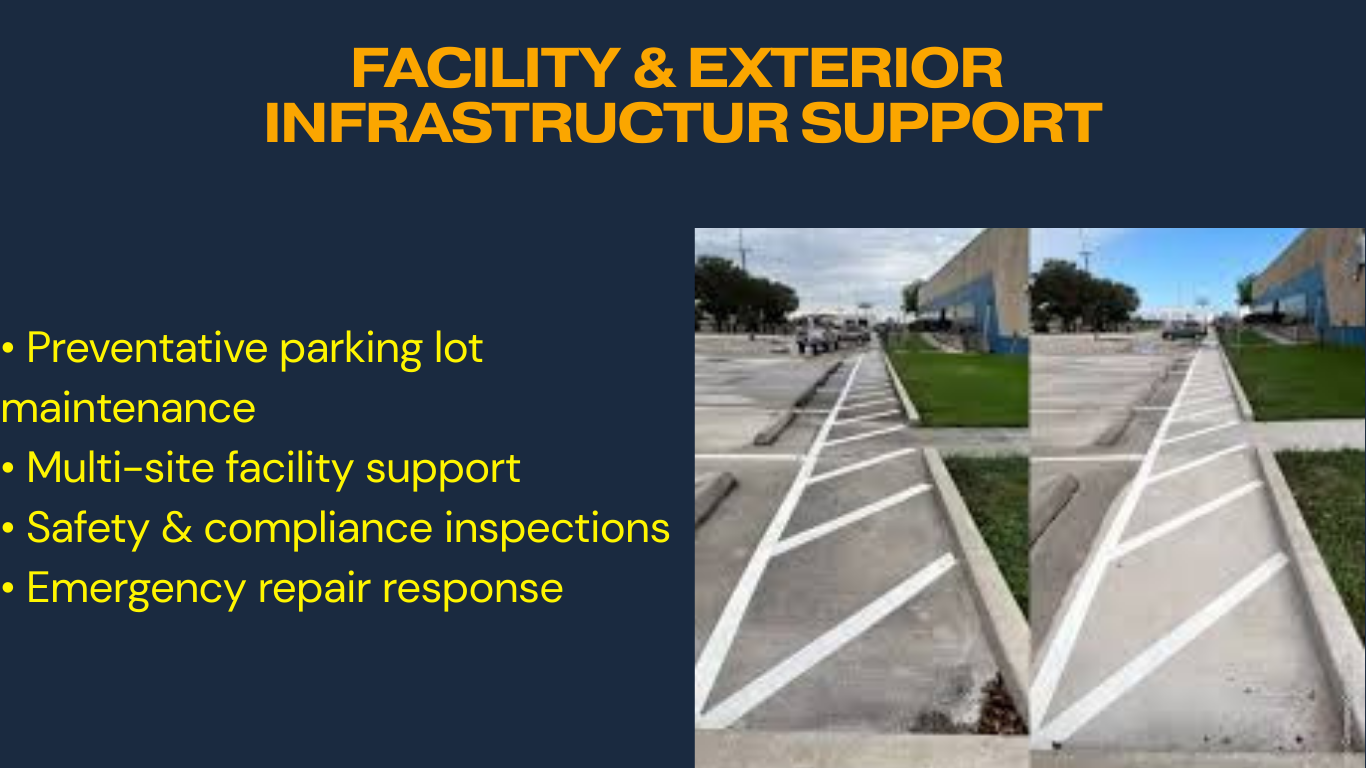 FACILITY & EXTERIOR INFRASTRUCTUR SUPPORT

• Preventative parking lot maintenance
• Multi-site facility support
• Safety & compliance inspections
• Emergency repair response